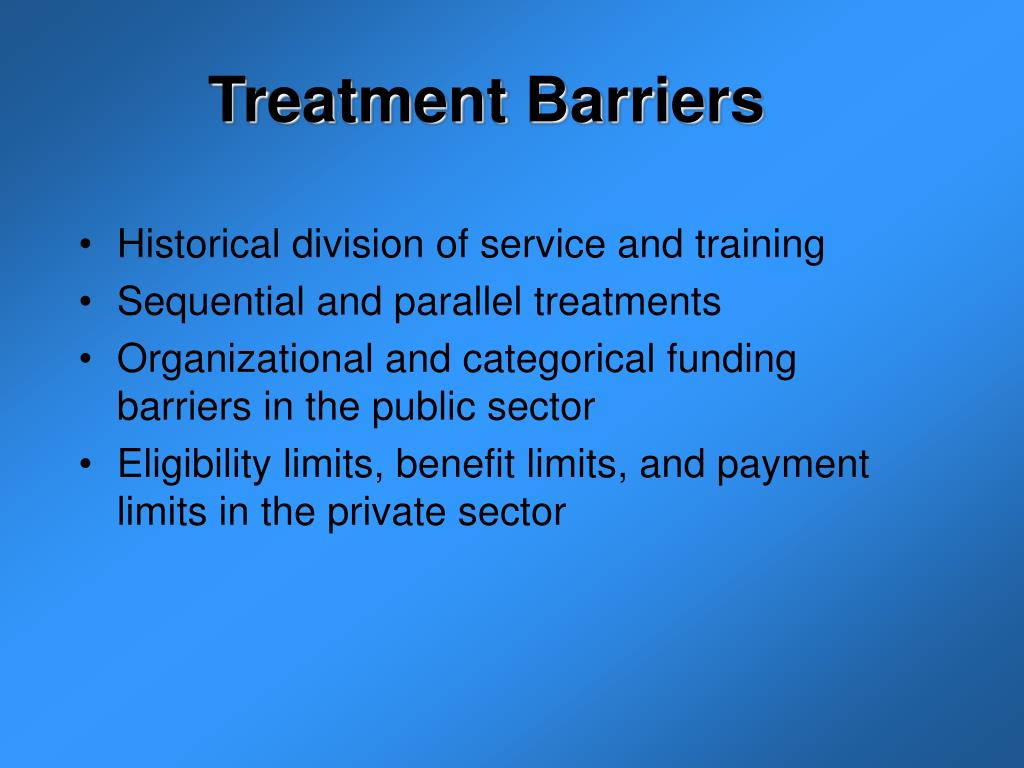 Treatment Barriers

• Historical division of service and training
• Sequential and parallel treatments
• Organizational and categorical funding barriers in the public sector
• Eligibility limits, benefit limits, and payment limits in the private sector